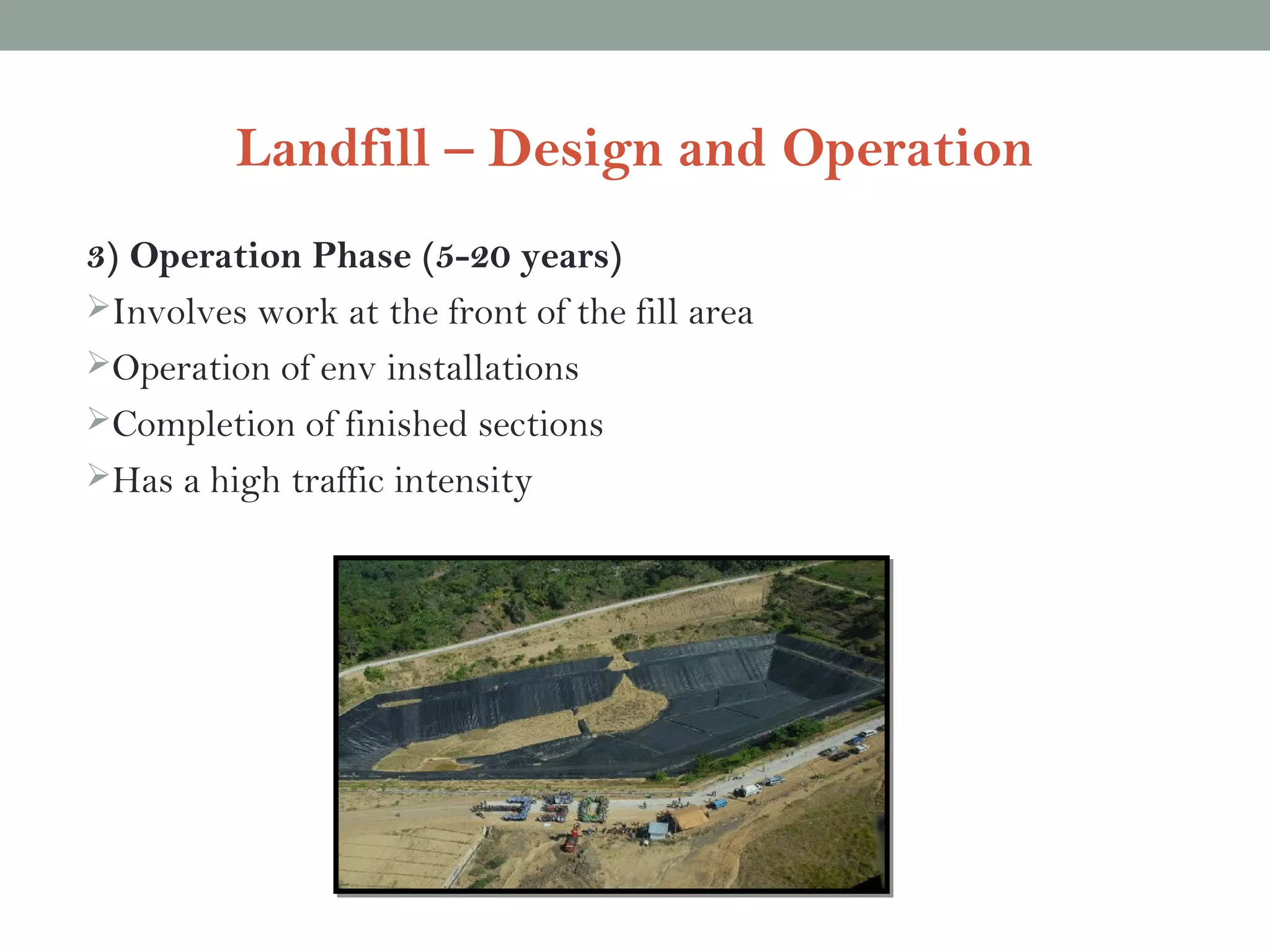 Landfill – Design and Operation

3) Operation Phase (5-20 years)

➢Involves work at the front of the fill area

➢Operation of env installations

➢Completion of finished sections

➢Has a high traffic intensity